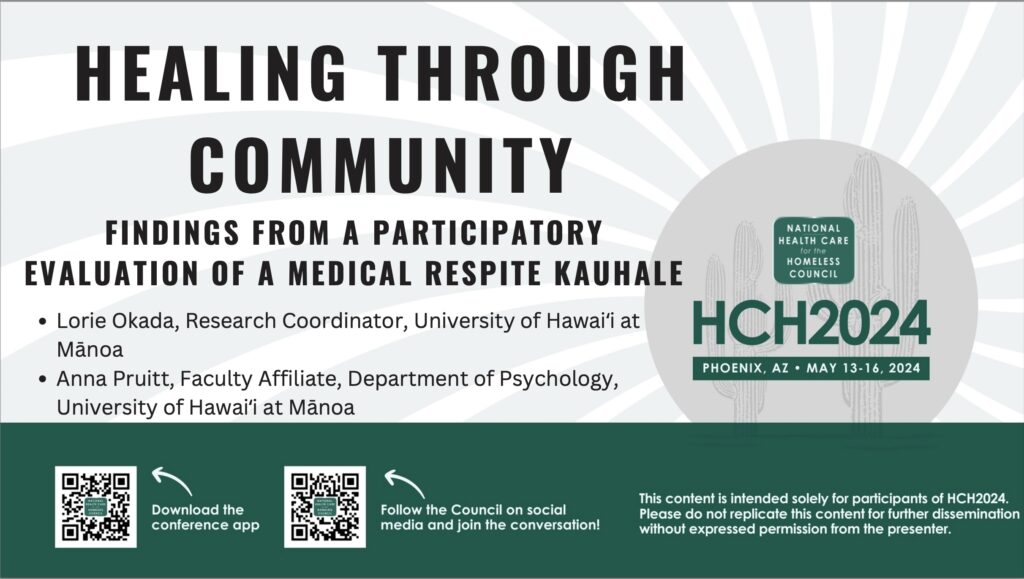 HEALING THROUGH COMMUNITY

FINDINGS FROM A PARTICIPATORY EVALUATION OF A MEDICAL RESPITE KAUHALE

• Lorie Okada, Research Coordinator, University of Hawaiʻi at Mānoa
• Anna Pruitt, Faculty Affiliate, Department of Psychology, University of Hawaiʻi at Mānoa

NATIONAL HEALTH CARE for the HOMELESS COUNCIL

HCH2024

PHOENIX, AZ • MAY 13-16, 2024

Download the conference app

Follow the Council on social media and join the conversation!

This content is intended solely for participants of HCH2024. Please do not replicate this content for further dissemination without expressed permission from the presenter.